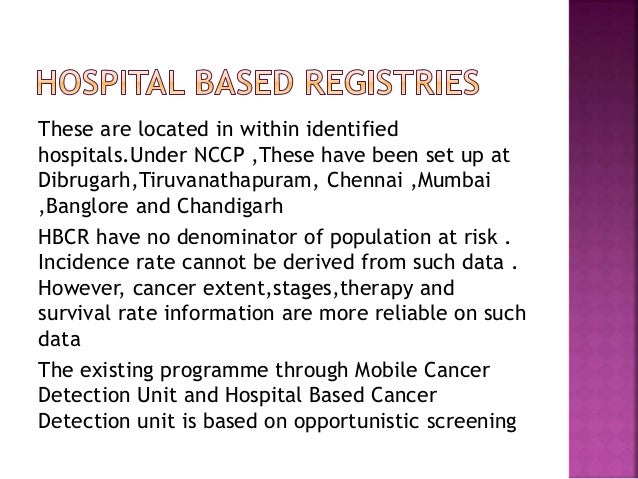 HOSPITAL BASED REGISTRIES

These are located in within identified hospitals.Under NCCP ,These have been set up at Dibrugarh,Tiruvanathapuram, Chennai ,Mumbai ,Banglore and Chandigarh

HBCR have no denominator of population at risk . Incidence rate cannot be derived from such data . However, cancer extent,stages,therapy and survival rate information are more reliable on such data

The existing programme through Mobile Cancer Detection Unit and Hospital Based Cancer Detection unit is based on opportunistic screening